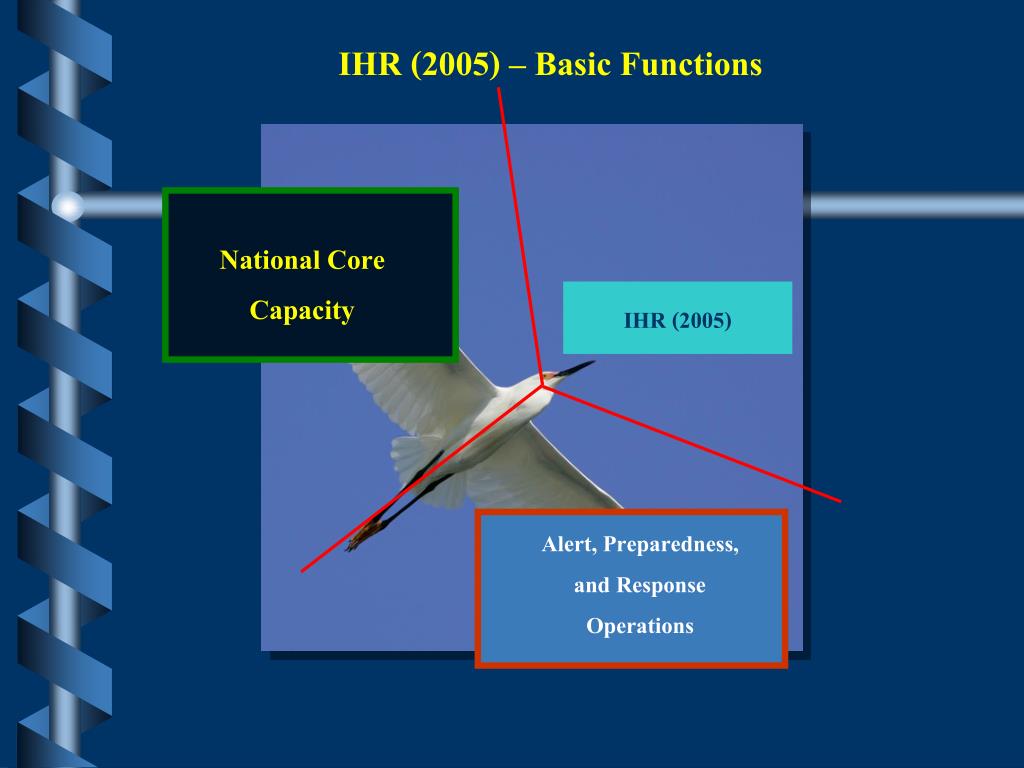 IHR (2005) – Basic Functions

National Core Capacity

IHR (2005)

Alert, Preparedness, and Response Operations